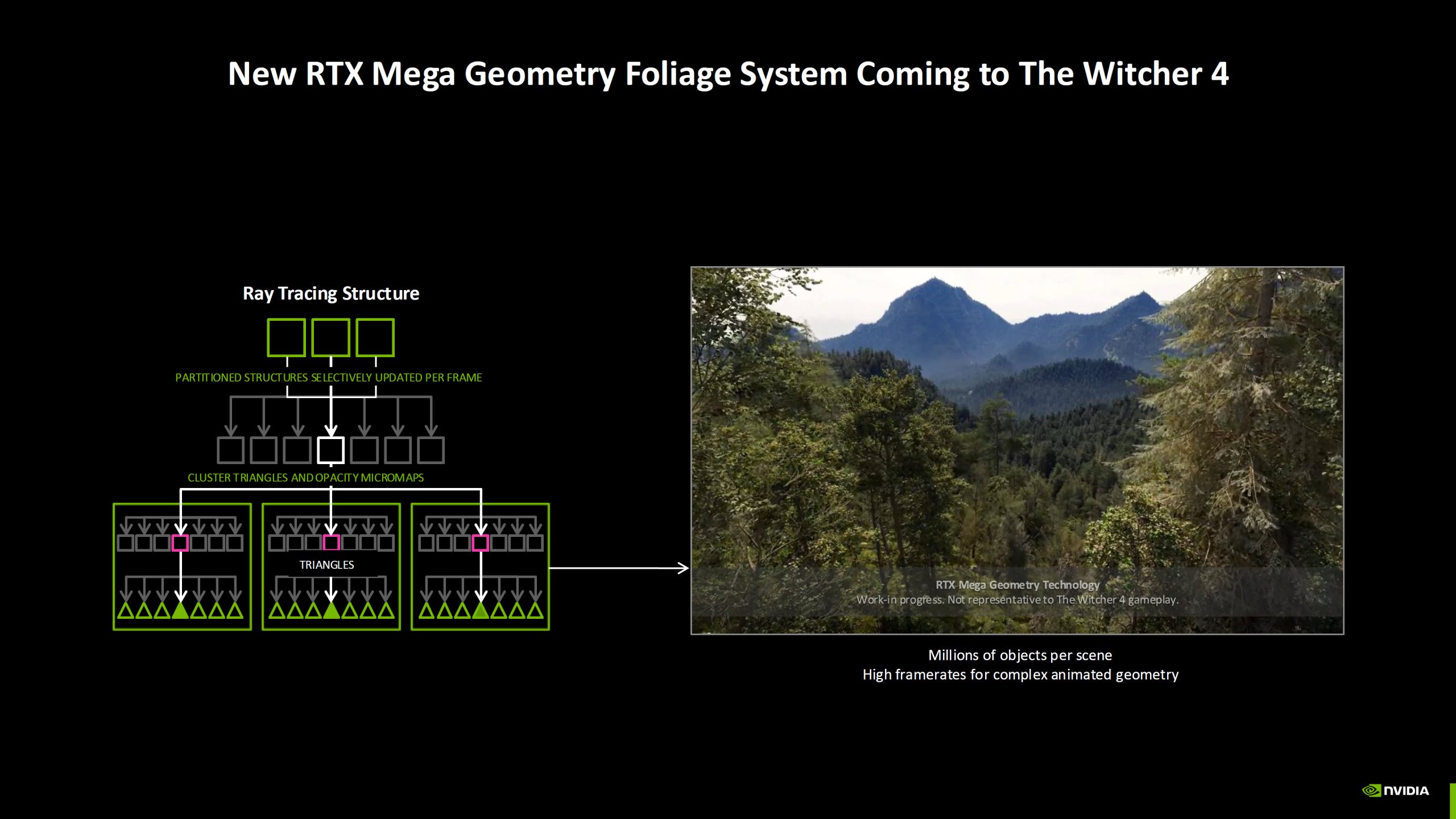 New RTX Mega Geometry Foliage System Coming to The Witcher 4

Ray Tracing Structure

PARTITIONED STRUCTURES SELECTIVELY UPDATED PER FRAME

CLUSTER TRIANGLES AND OPACITY MICROMAPS

TRIANGLES

RTX Mega Geometry Technology
Work-in progress. Not representative to The Witcher 4 gameplay.

Millions of objects per scene
High framerates for complex animated geometry

NVIDIA